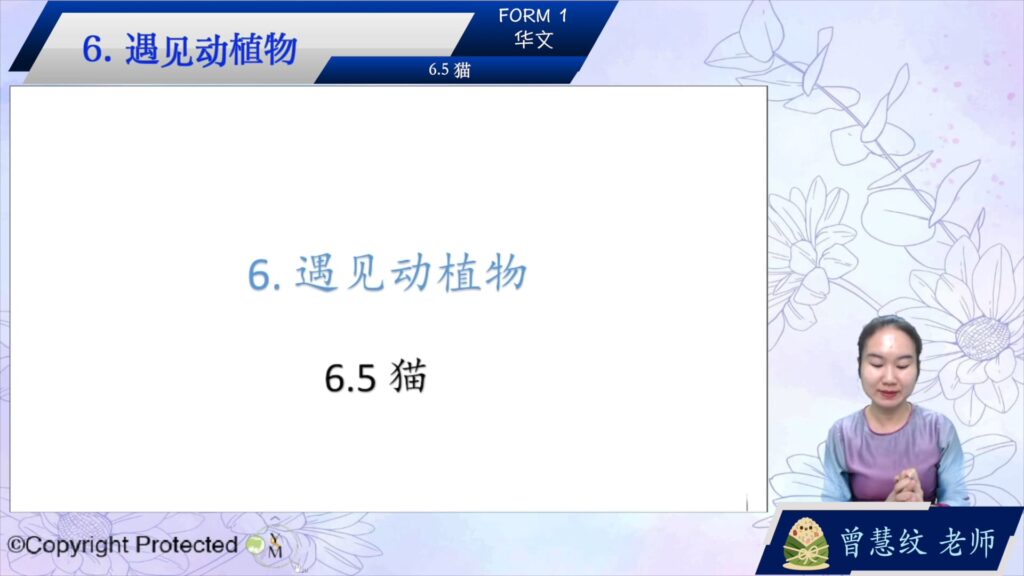 6. 遇见动植物

FORM 1
华文

6.5 猫

6. 遇见动植物

6.5 猫

©Copyright Protected

曾慧纹 老师